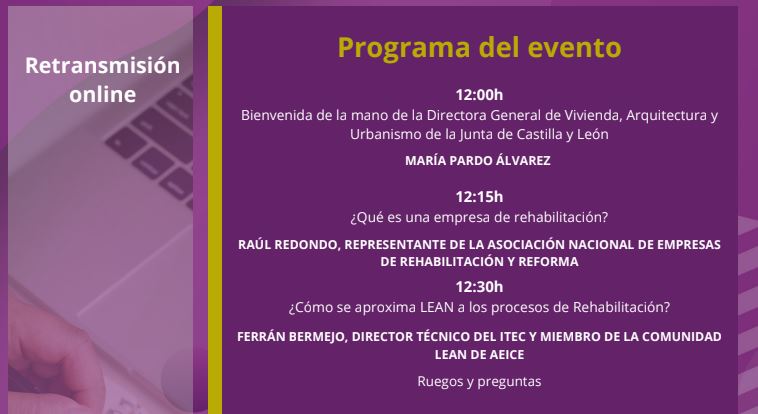 Retransmisión online

Programa del evento

12:00h
Bienvenida de la mano de la Directora General de Vivienda, Arquitectura y Urbanismo de la Junta de Castilla y León

MARÍA PARDO ÁLVAREZ

12:15h
¿Qué es una empresa de rehabilitación?

RAÚL REDONDO, REPRESENTANTE DE LA ASOCIACIÓN NACIONAL DE EMPRESAS DE REHABILITACIÓN Y REFORMA

12:30h
¿Cómo se aproxima LEAN a los procesos de Rehabilitación?

FERRÁN BERMEJO, DIRECTOR TÉCNICO DEL ITEC Y MIEMBRO DE LA COMUNIDAD LEAN DE AEICE

Ruegos y preguntas